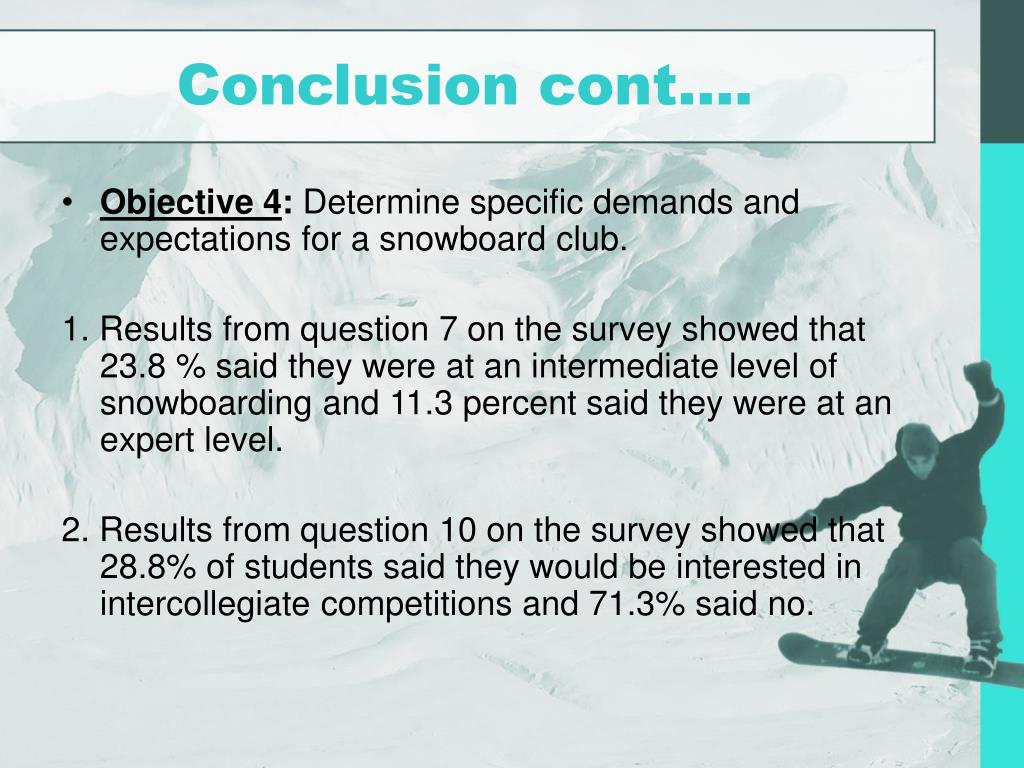 Conclusion cont….

• Objective 4: Determine specific demands and expectations for a snowboard club.

1. Results from question 7 on the survey showed that 23.8 % said they were at an intermediate level of snowboarding and 11.3 percent said they were at an expert level.

2. Results from question 10 on the survey showed that 28.8% of students said they would be interested in intercollegiate competitions and 71.3% said no.